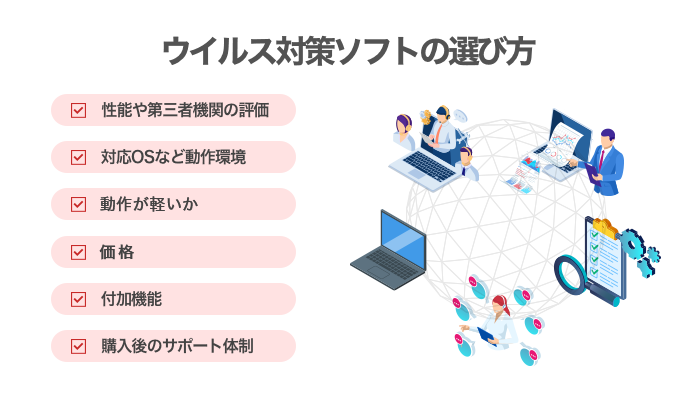 ウイルス対策ソフトの選び方

性能や第三者機関の評価

対応OSなど動作環境

動作が軽いか

価格

付加機能

購入後のサポート体制